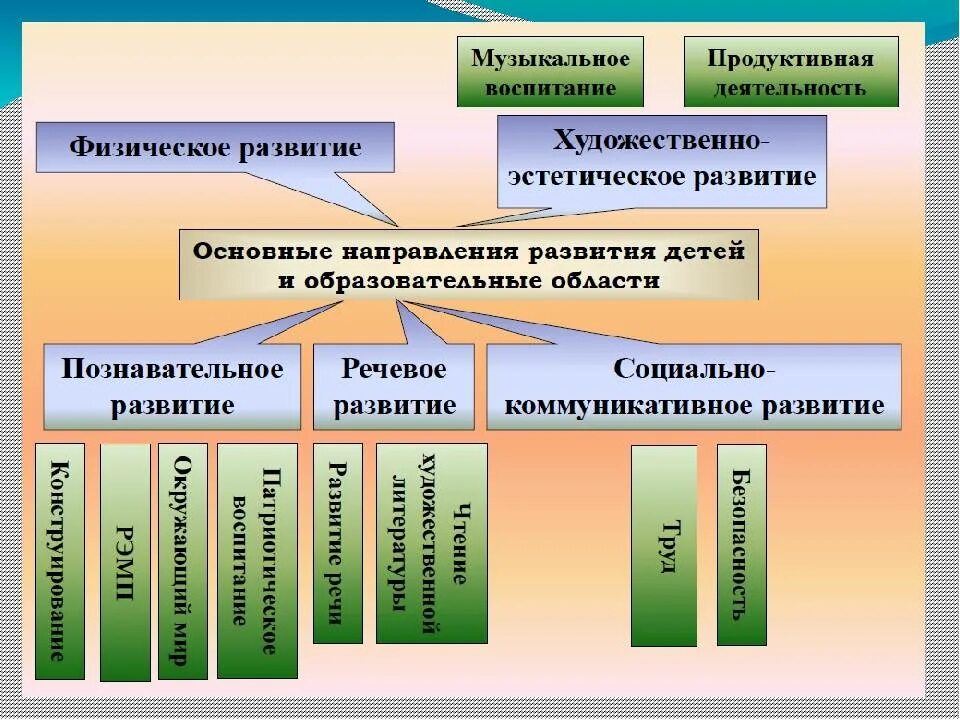 Музыкальное воспитание

Продуктивная деятельность

Физическое развитие

Художественно-эстетическое развитие

Основные направления развития детей и образовательные области

Познавательное развитие

Речевое развитие

Социально-коммуникативное развитие

Конструирование

РЭМП

Окружающий мир

Патриотическое воспитание

Развитие речи

Чтение художественной литературы

Труд

Безопасность